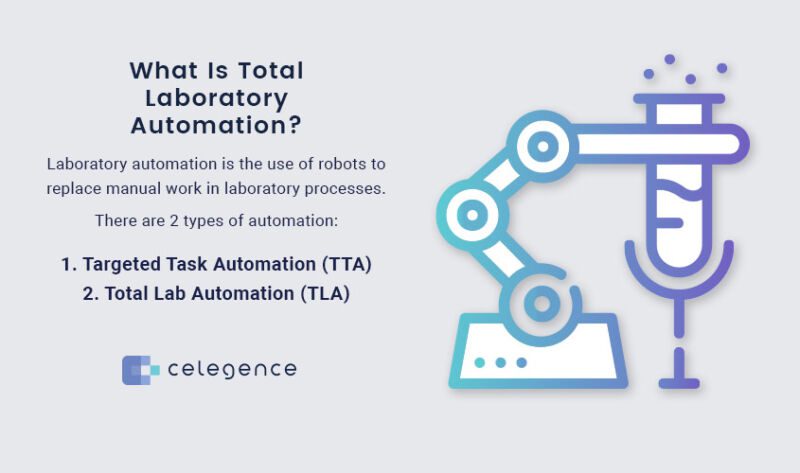 What Is Total Laboratory Automation?

Laboratory automation is the use of robots to replace manual work in laboratory processes.

There are 2 types of automation:

1. Targeted Task Automation (TTA)
2. Total Lab Automation (TLA)

celegence